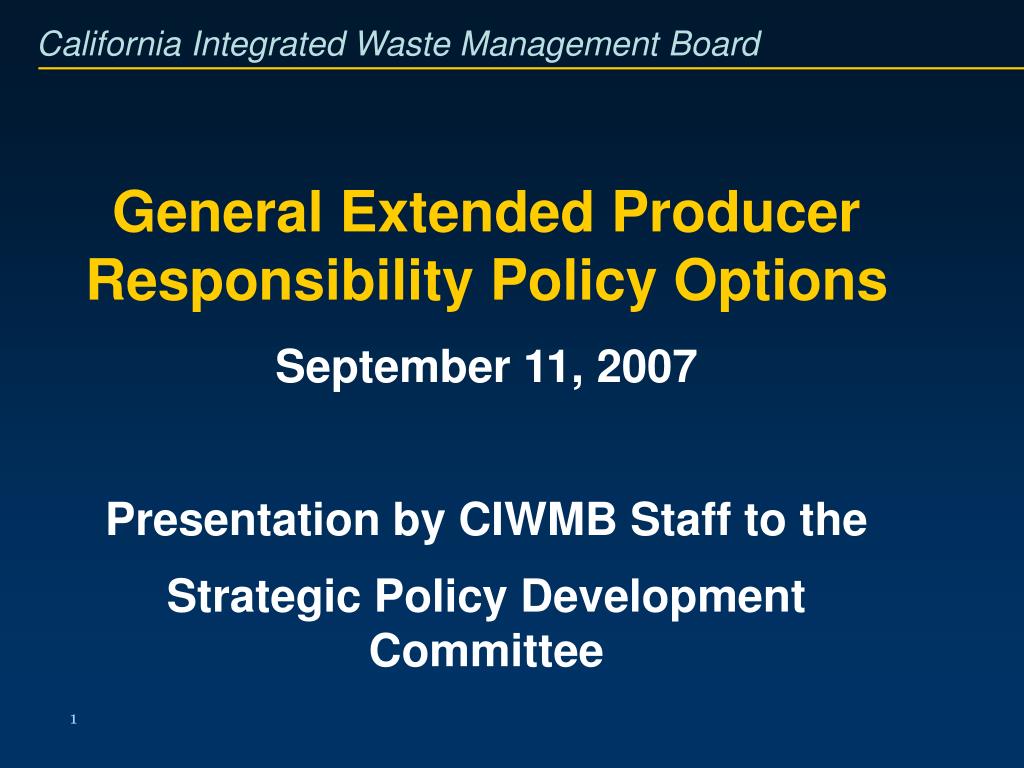 California Integrated Waste Management Board

General Extended Producer Responsibility Policy Options

September 11, 2007

Presentation by CIWMB Staff to the

Strategic Policy Development Committee

1